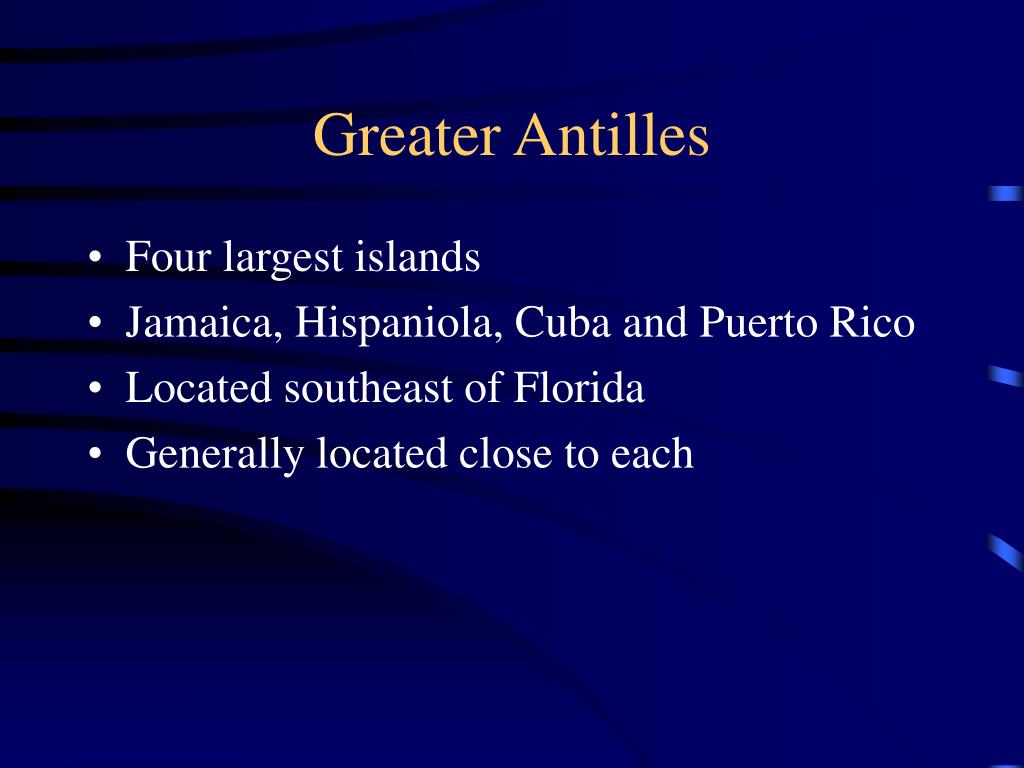 Greater Antilles

• Four largest islands
• Jamaica, Hispaniola, Cuba and Puerto Rico
• Located southeast of Florida
• Generally located close to each